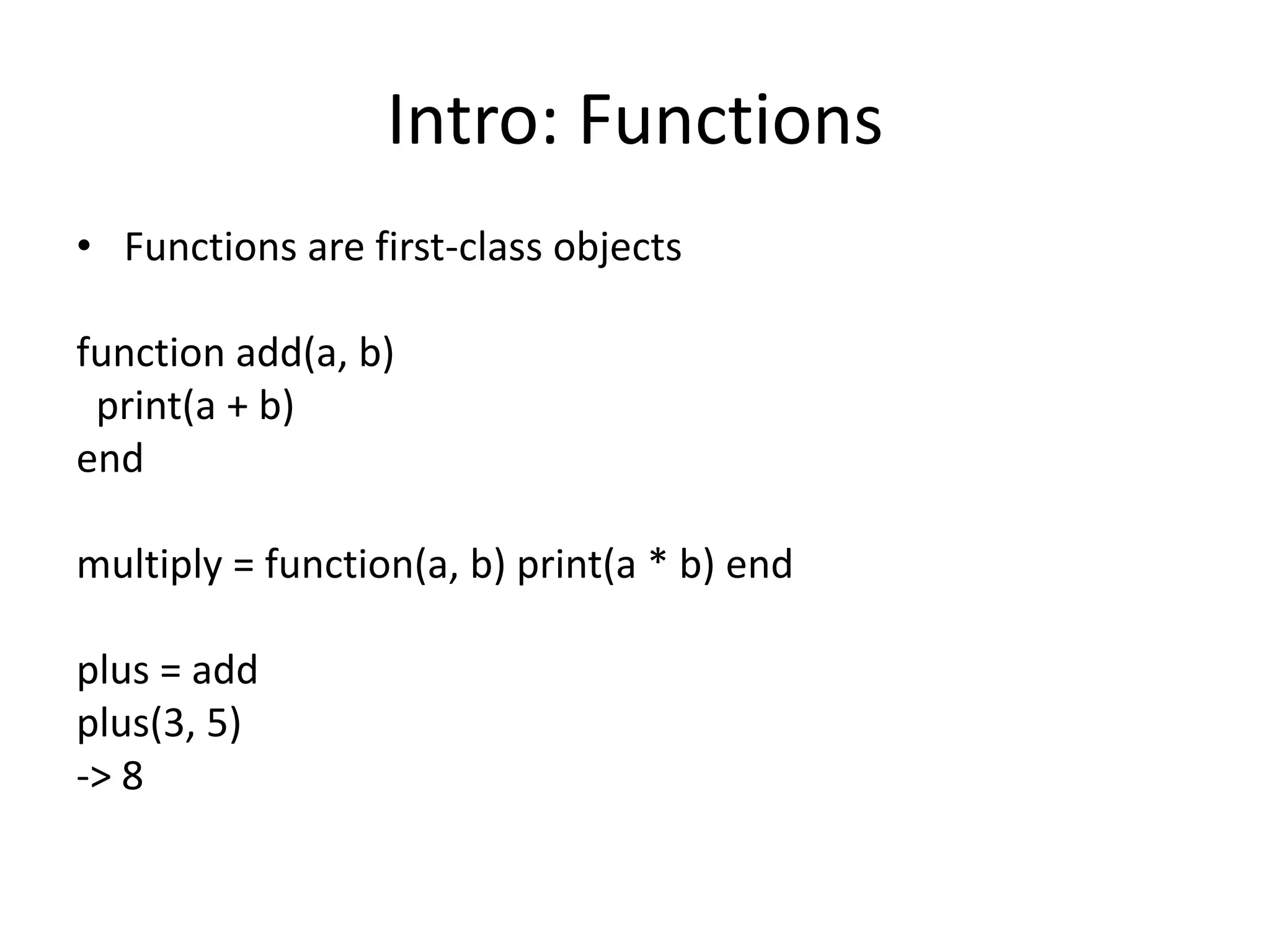 Intro: Functions

• Functions are first-class objects

function add(a, b)
  print(a + b)
end

multiply = function(a, b) print(a * b) end

plus = add
plus(3, 5)
-> 8